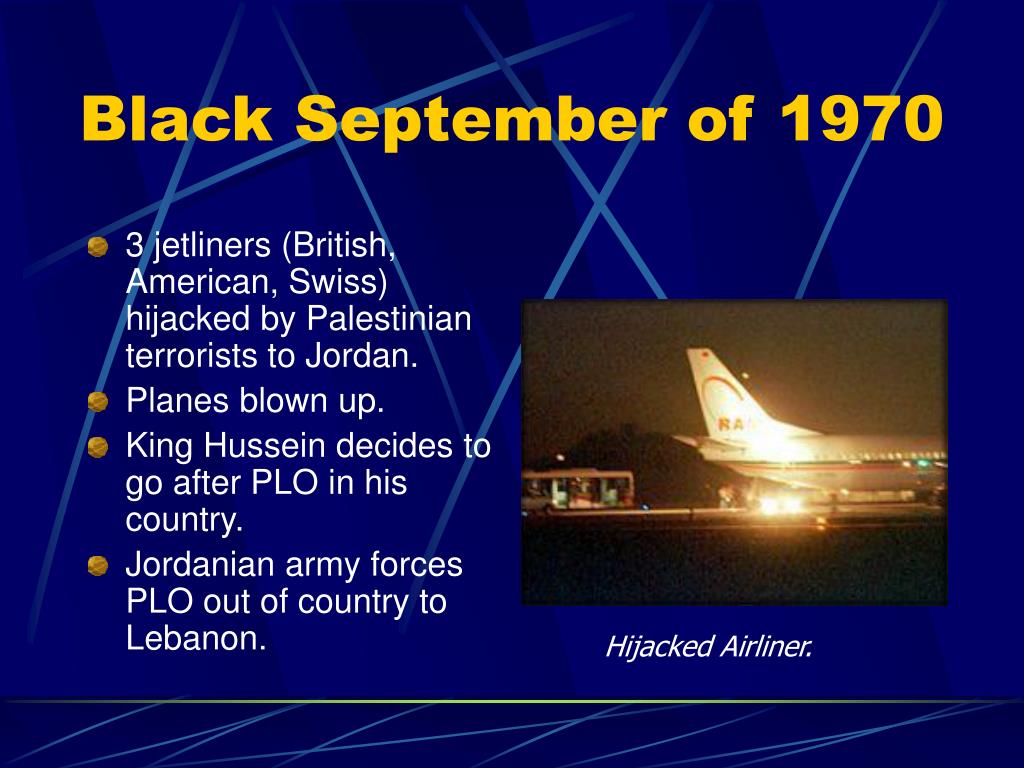 Black September of 1970

3 jetliners (British, American, Swiss) hijacked by Palestinian terrorists to Jordan.

Planes blown up.

King Hussein decides to go after PLO in his country.

Jordanian army forces PLO out of country to Lebanon.

RA

Hijacked Airliner.